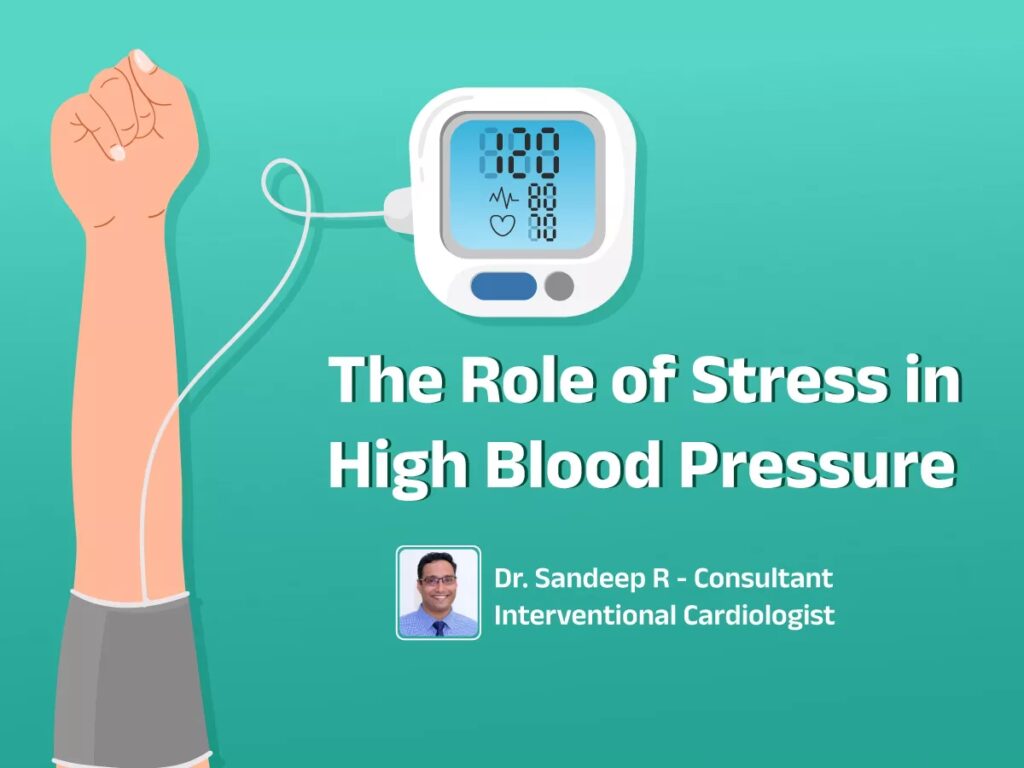 120
80
00

The Role of Stress in High Blood Pressure

Dr. Sandeep R - Consultant Interventional Cardiologist